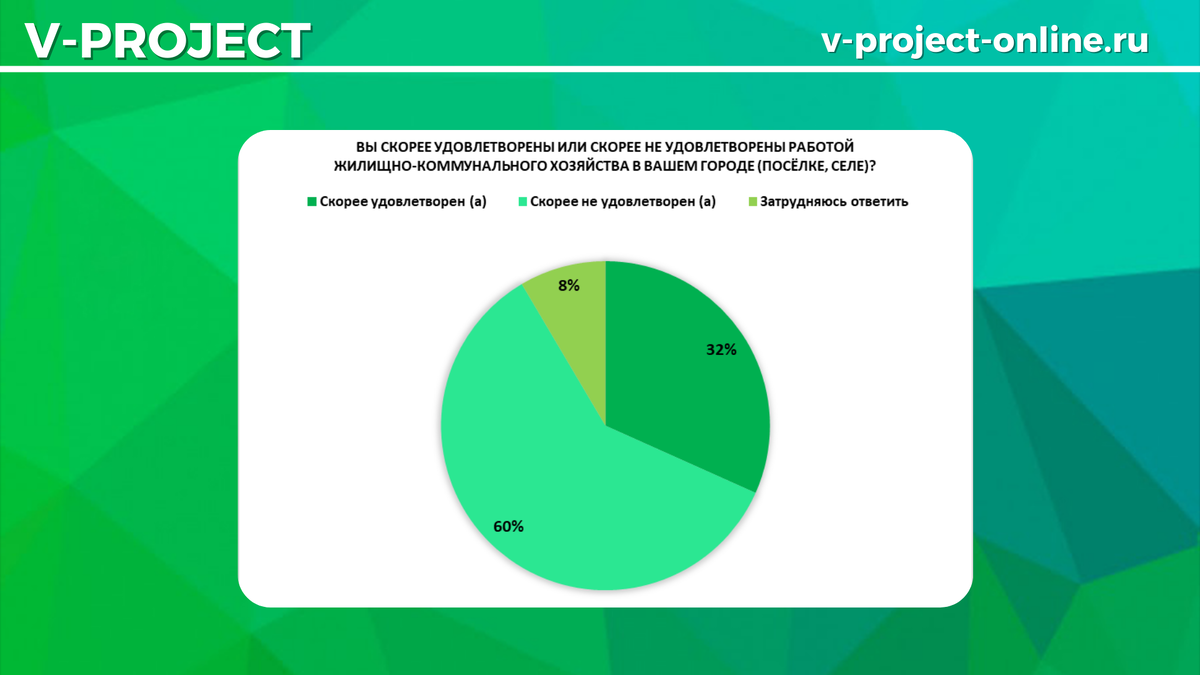 V-PROJECT

v-project-online.ru

ВЫ СКОРЕЕ УДОВЛЕТВОРЕНЫ ИЛИ СКОРЕЕ НЕ УДОВЛЕТВОРЕНЫ РАБОТОЙ ЖИЛИЩНО-КОММУНАЛЬНОГО ХОЗЯЙСТВА В ВАШЕМ ГОРОДЕ (ПОСЁЛКЕ, СЕЛЕ)?

Скорее удовлетворен (а)
Скорее не удовлетворен (а)
Затрудняюсь ответить

8%
32%
60%